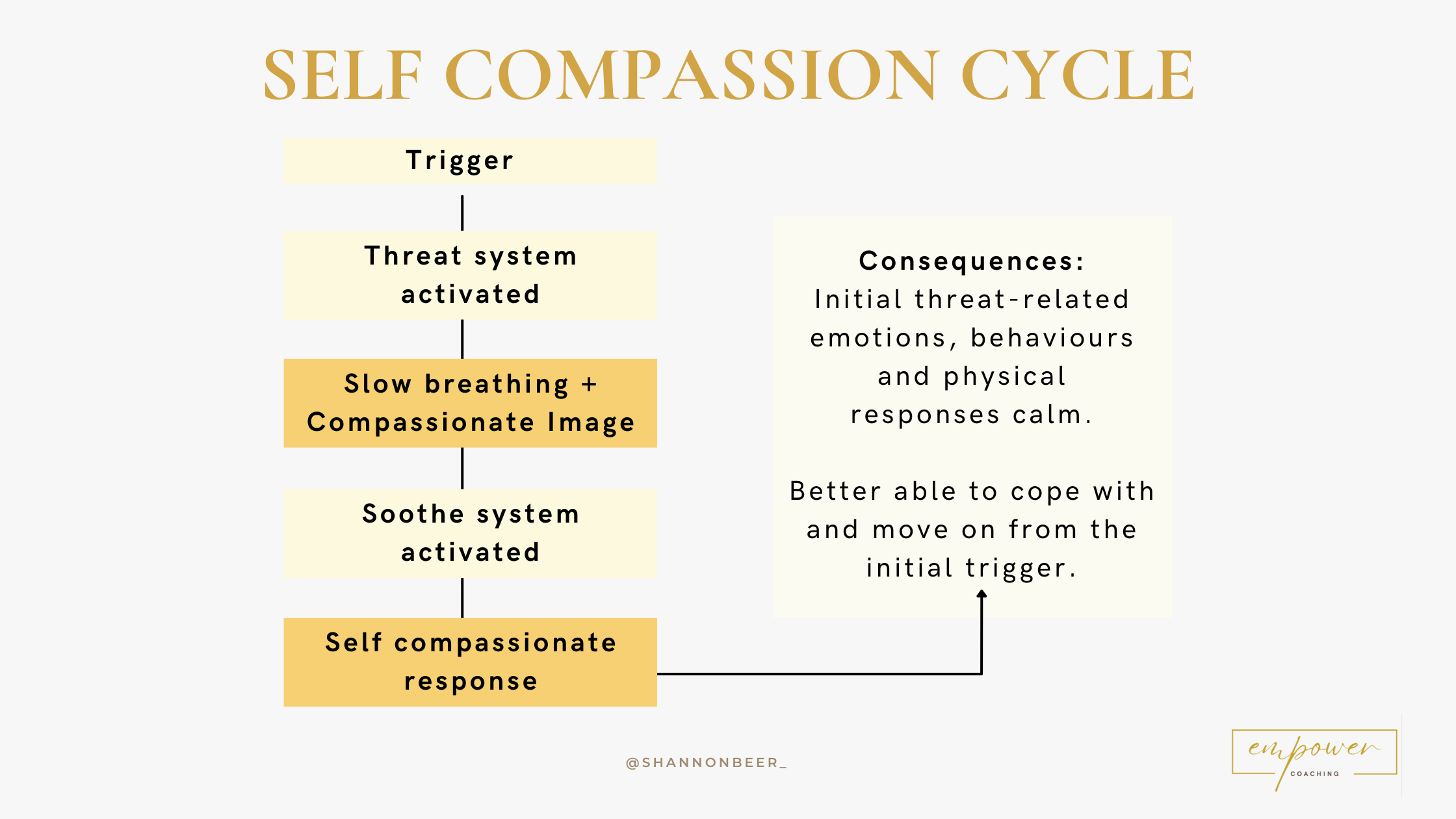 SELF COMPASSION CYCLE

Trigger

Threat system activated

Slow breathing + Compassionate Image

Soothe system activated

Self compassionate response

Consequences:
Initial threat-related emotions, behaviours and physical responses calm.

Better able to cope with and move on from the initial trigger.

@SHANNONBEER_

empower
COACHING